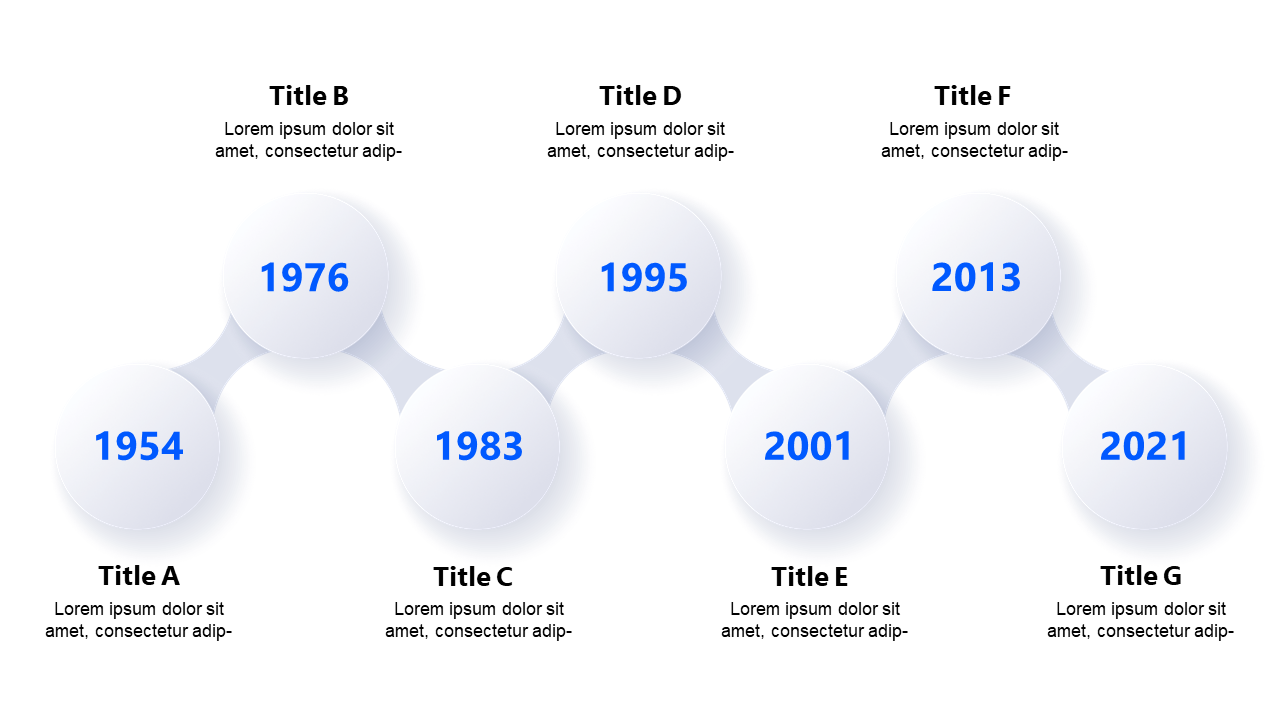 Title B
Lorem ipsum dolor sit amet, consectetur adip-

Title D
Lorem ipsum dolor sit amet, consectetur adip-

Title F
Lorem ipsum dolor sit amet, consectetur adip-

1976

1995

2013

1954

1983

2001

2021

Title A
Lorem ipsum dolor sit amet, consectetur adip-

Title C
Lorem ipsum dolor sit amet, consectetur adip-

Title E
Lorem ipsum dolor sit amet, consectetur adip-

Title G
Lorem ipsum dolor sit amet, consectetur adip-